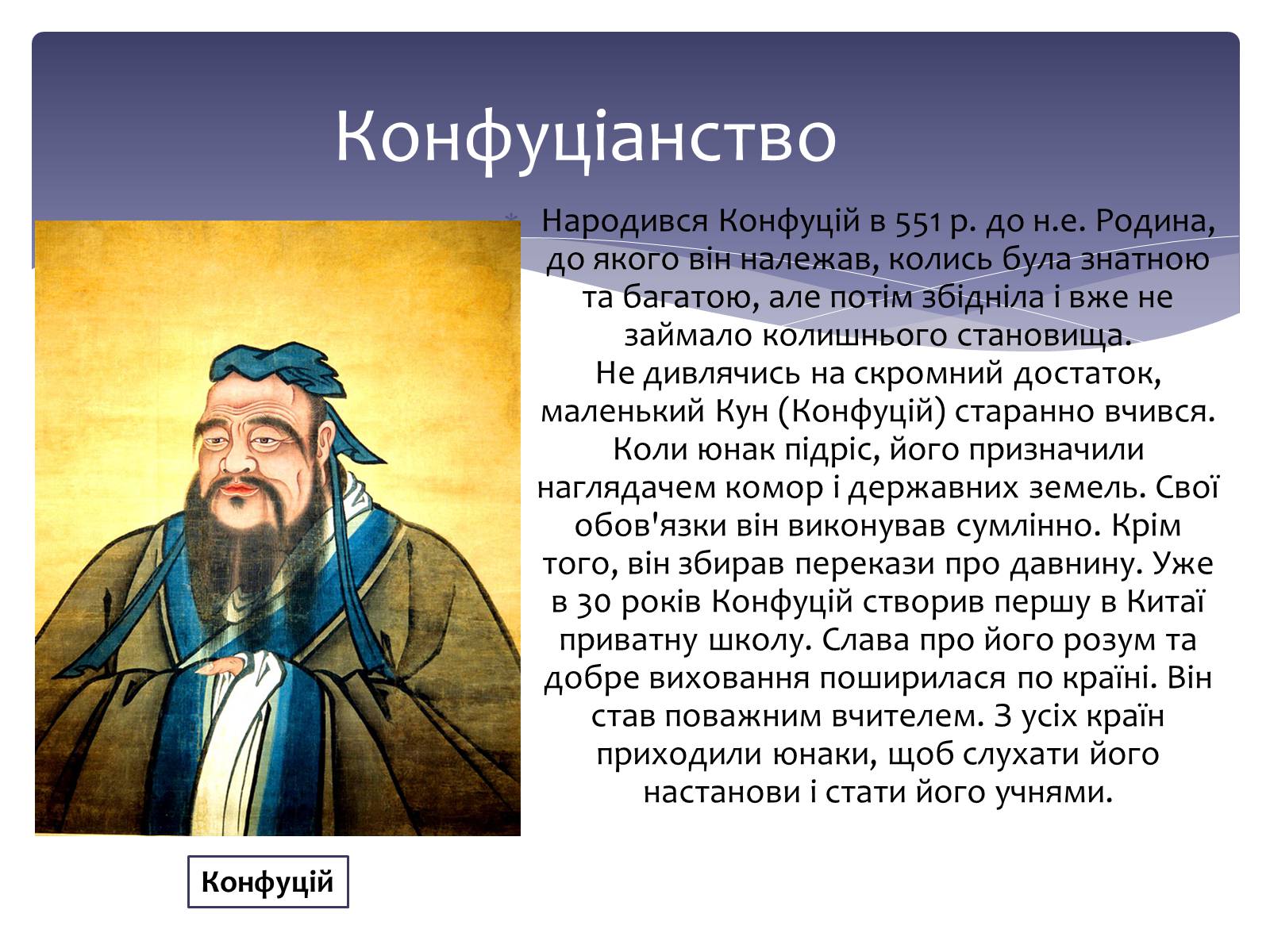 Конфуціанство

Народився Конфуцій в 551 р. до н.е. Родина, до якого він належав, колись була знатною та багатою, але потім збідніла і вже не займало колишнього становища.
Не дивлячись на скромний достаток, маленький Кун (Конфуцій) старанно вчився. Коли юнак підріс, його призначили наглядачем комор і державних земель. Свої обов'язки він виконував сумлінно. Крім того, він збирав перекази про давнину. Уже в 30 років Конфуцій створив першу в Китаї приватну школу. Слава про його розум та добре виховання поширилася по країні. Він став поважним вчителем. З усіх країн приходили юнаки, щоб слухати його настанови і стати його учнями.

Конфуцій